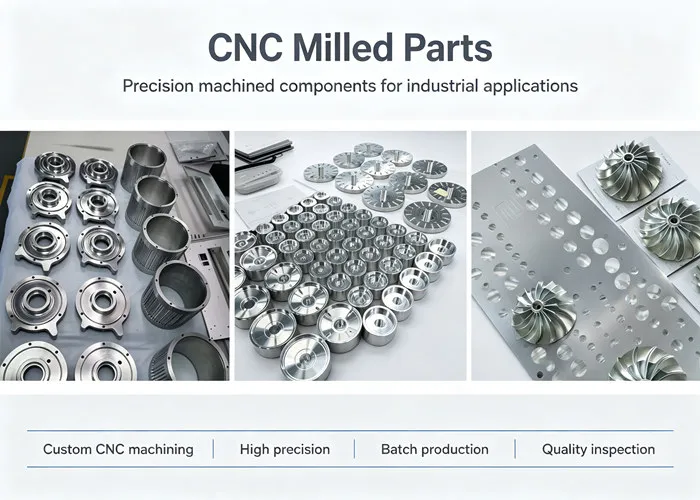 CNC Milled Parts

Precision machined components for industrial applications

Custom CNC machining | High precision | Batch production | Quality inspection